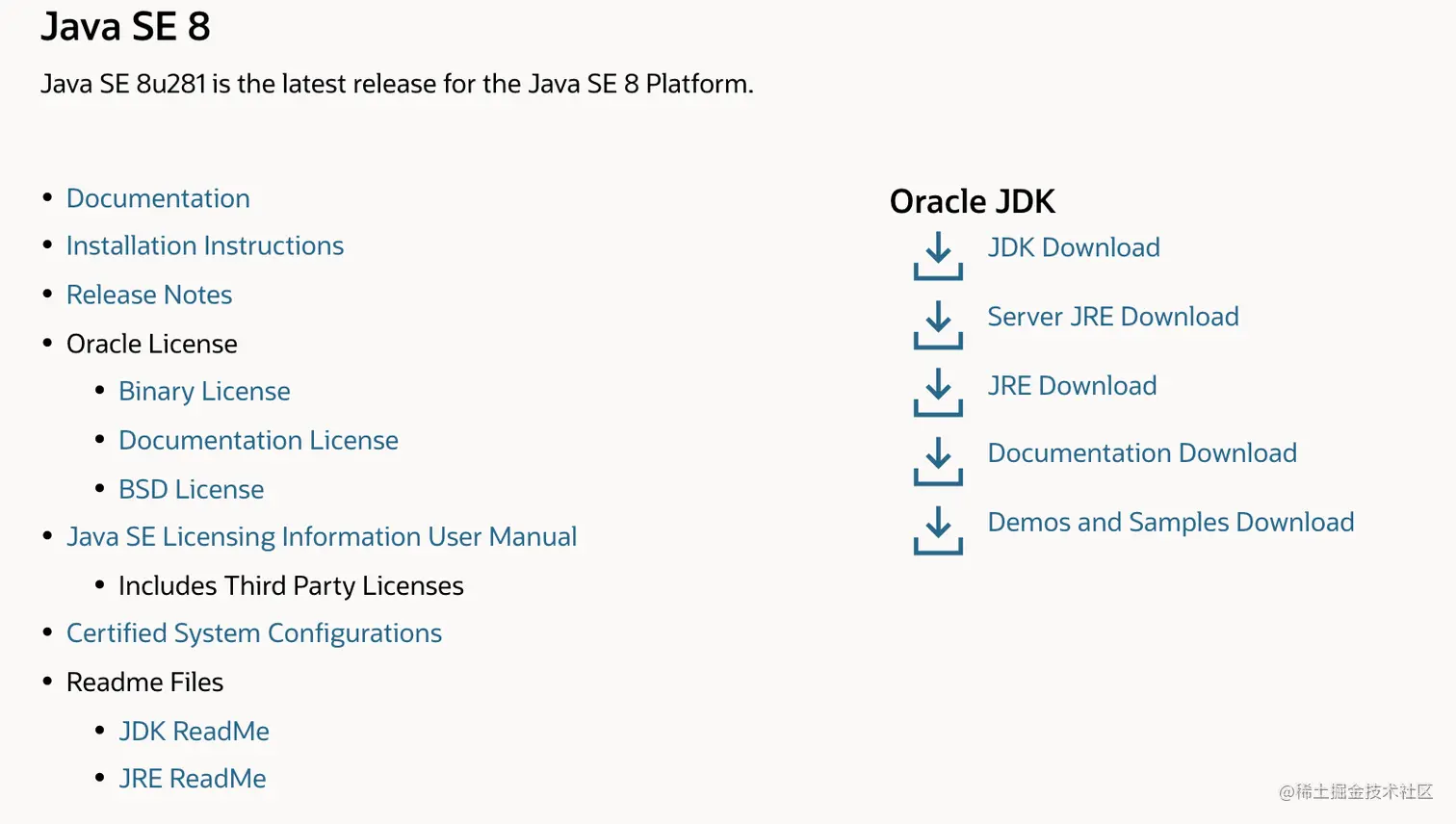 Java SE 8

Java SE 8u281 is the latest release for the Java SE 8 Platform.

- Documentation
- Installation Instructions
- Release Notes
- Oracle License
  - Binary License
  - Documentation License
  - BSD License
- Java SE Licensing Information User Manual
  - Includes Third Party Licenses
- Certified System Configurations
- Readme Files
  - JDK ReadMe
  - JRE ReadMe

Oracle JDK

JDK Download

Server JRE Download

JRE Download

Documentation Download

Demos and Samples Download

@稀土掘金技术社区